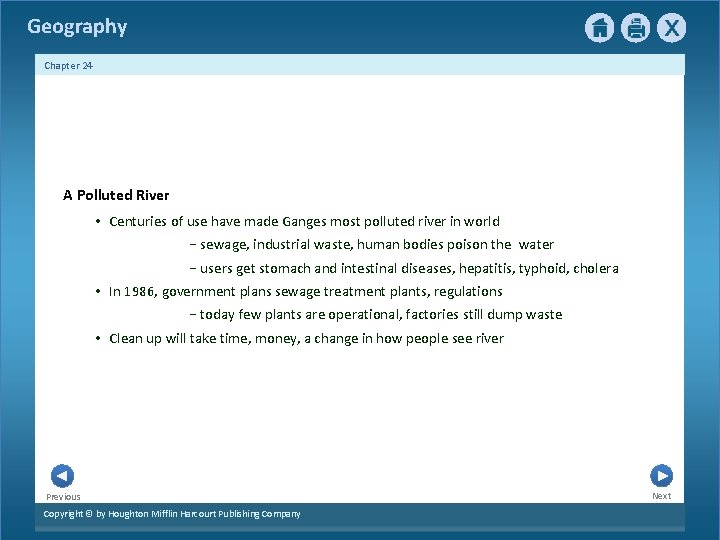 Geography

X

Chapter 24

A Polluted River

• Centuries of use have made Ganges most polluted river in world

− sewage, industrial waste, human bodies poison the water

− users get stomach and intestinal diseases, hepatitis, typhoid, cholera

• In 1986, government plans sewage treatment plants, regulations

− today few plants are operational, factories still dump waste

• Clean up will take time, money, a change in how people see river

Previous

Next

Copyright © by Houghton Mifflin Harcourt Publishing Company